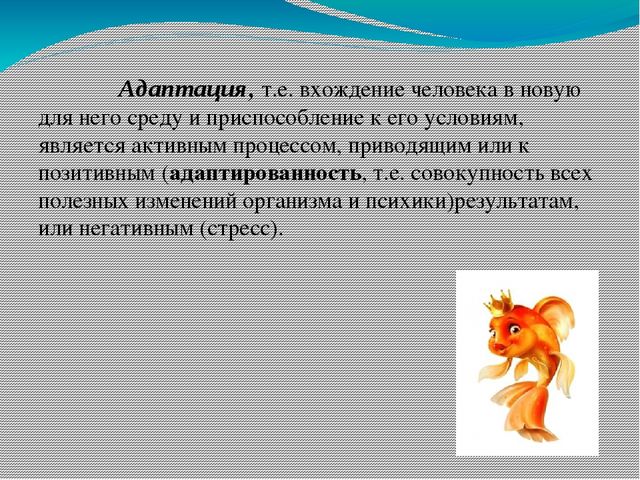 Адаптация, т.е. вхождение человека в новую для него среду и приспособление к его условиям, является активным процессом, приводящим или к позитивным (адаптированность, т.е. совокупность всех полезных изменений организма и психики)результатам, или негативным (стресс).